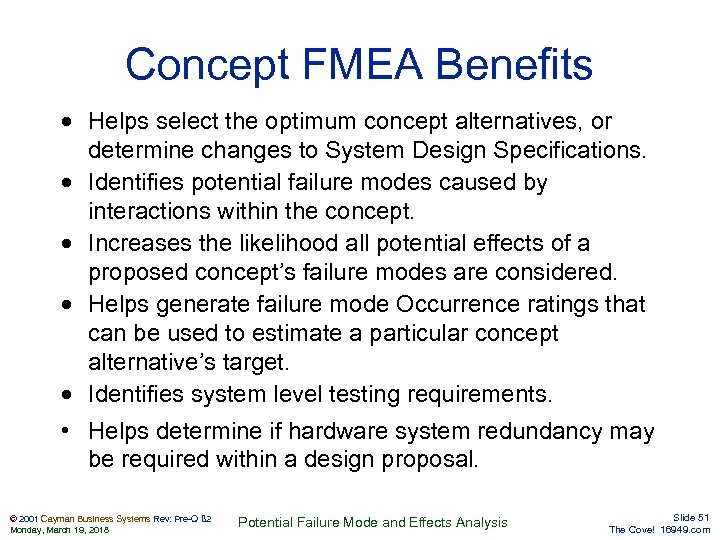 Concept FMEA Benefits

• Helps select the optimum concept alternatives, or determine changes to System Design Specifications.
• Identifies potential failure modes caused by interactions within the concept.
• Increases the likelihood all potential effects of a proposed concept's failure modes are considered.
• Helps generate failure mode Occurrence ratings that can be used to estimate a particular concept alternative's target.
• Identifies system level testing requirements.
• Helps determine if hardware system redundancy may be required within a design proposal.

© 2001 Cayman Business Systems Rev: Pre-Q B2
Monday, March 19, 2018

Potential Failure Mode and Effects Analysis

Slide 51
The Cove! 16949.com